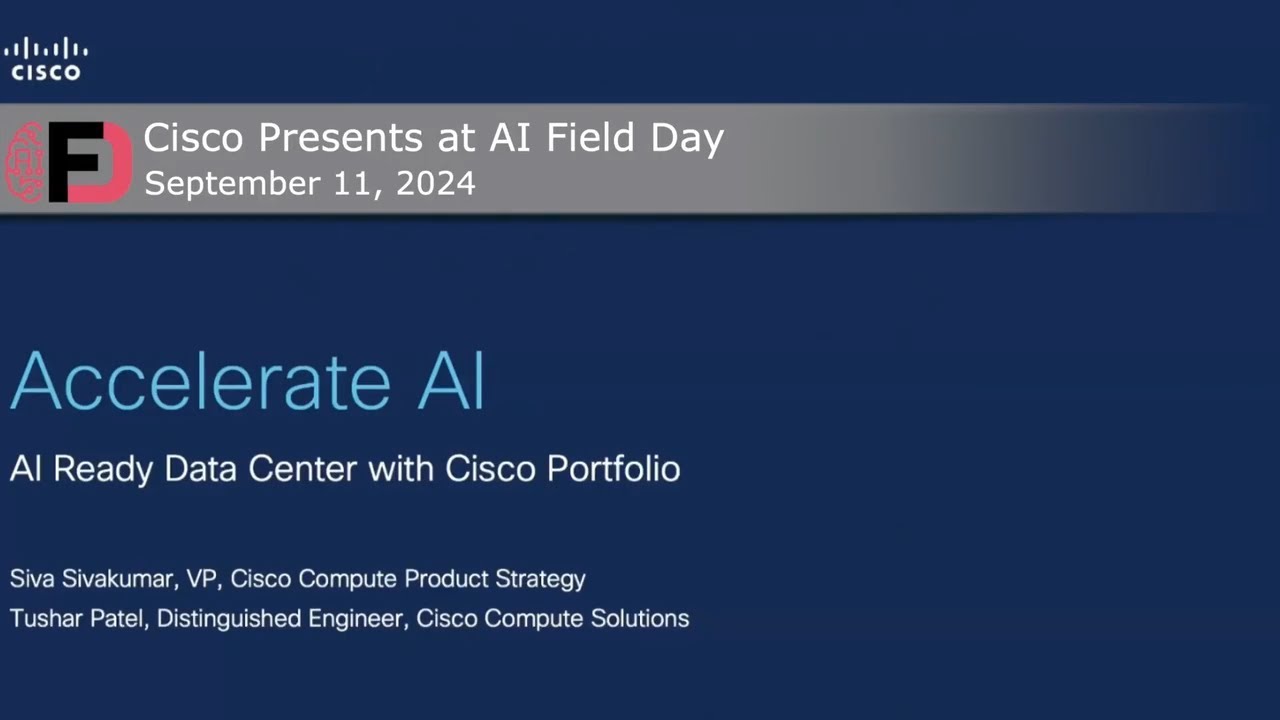 CISCO

FD

Cisco Presents at AI Field Day
September 11, 2024

Accelerate AI

AI Ready Data Center with Cisco Portfolio

Siva Sivakumar, VP, Cisco Compute Product Strategy
Tushar Patel, Distinguished Engineer, Cisco Compute Solutions